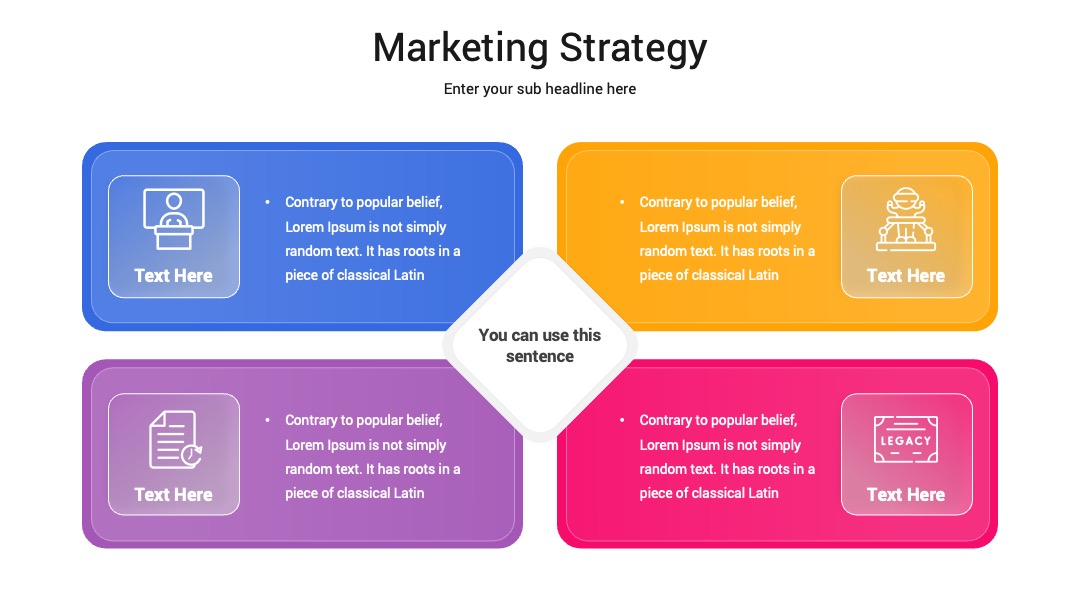 Marketing Strategy

Enter your sub headline here

Text Here

• Contrary to popular belief, Lorem Ipsum is not simply random text. It has roots in a piece of classical Latin

• Contrary to popular belief, Lorem Ipsum is not simply random text. It has roots in a piece of classical Latin

Text Here

You can use this sentence

Text Here

• Contrary to popular belief, Lorem Ipsum is not simply random text. It has roots in a piece of classical Latin

• Contrary to popular belief, Lorem Ipsum is not simply random text. It has roots in a piece of classical Latin

LEGACY

Text Here